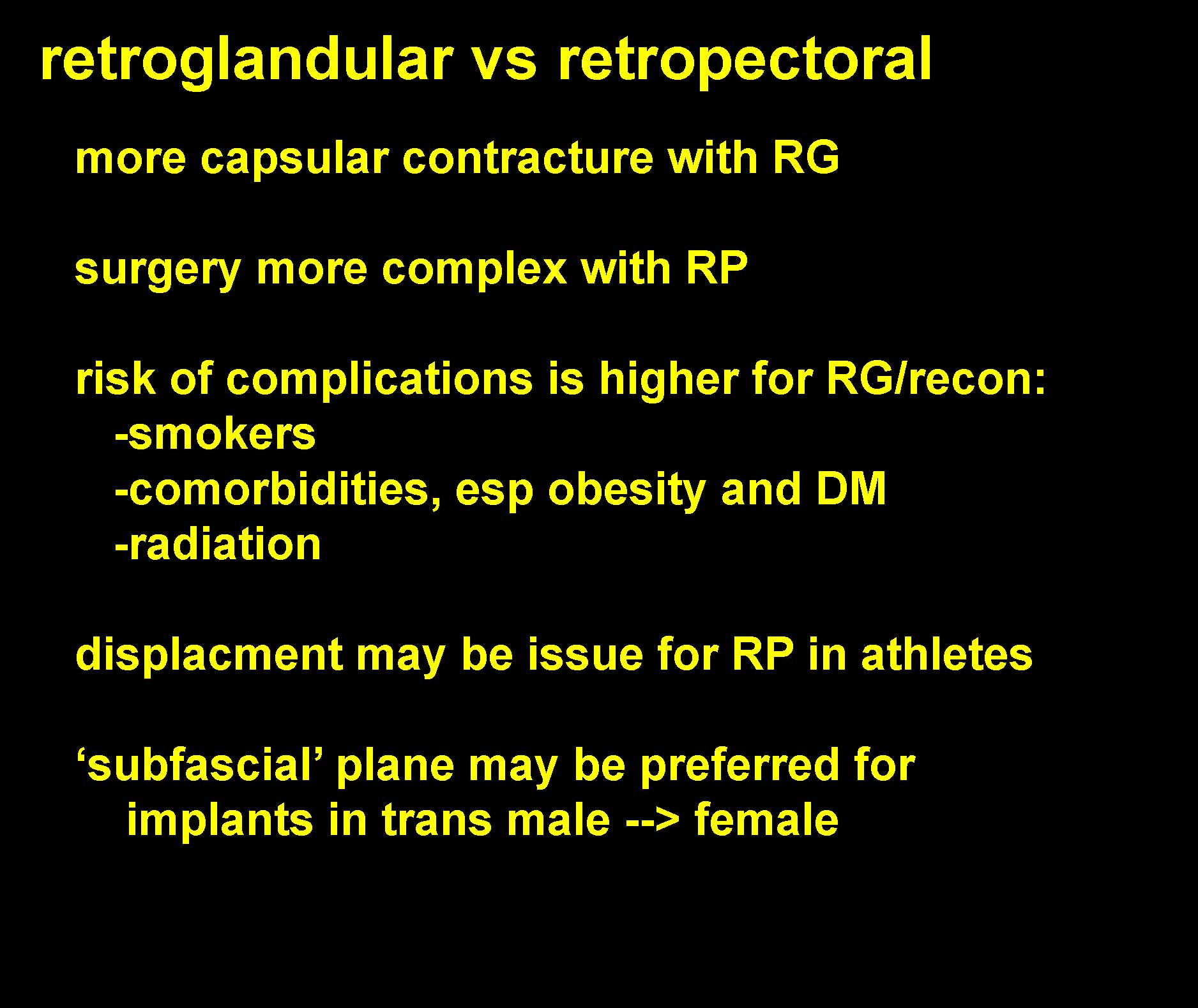 retroglandular vs retropectoral

more capsular contracture with RG

surgery more complex with RP

risk of complications is higher for RG/recon:
-smokers
-comorbidities, esp obesity and DM
-radiation

displacment may be issue for RP in athletes

‘subfascial’ plane may be preferred for implants in trans male --> female